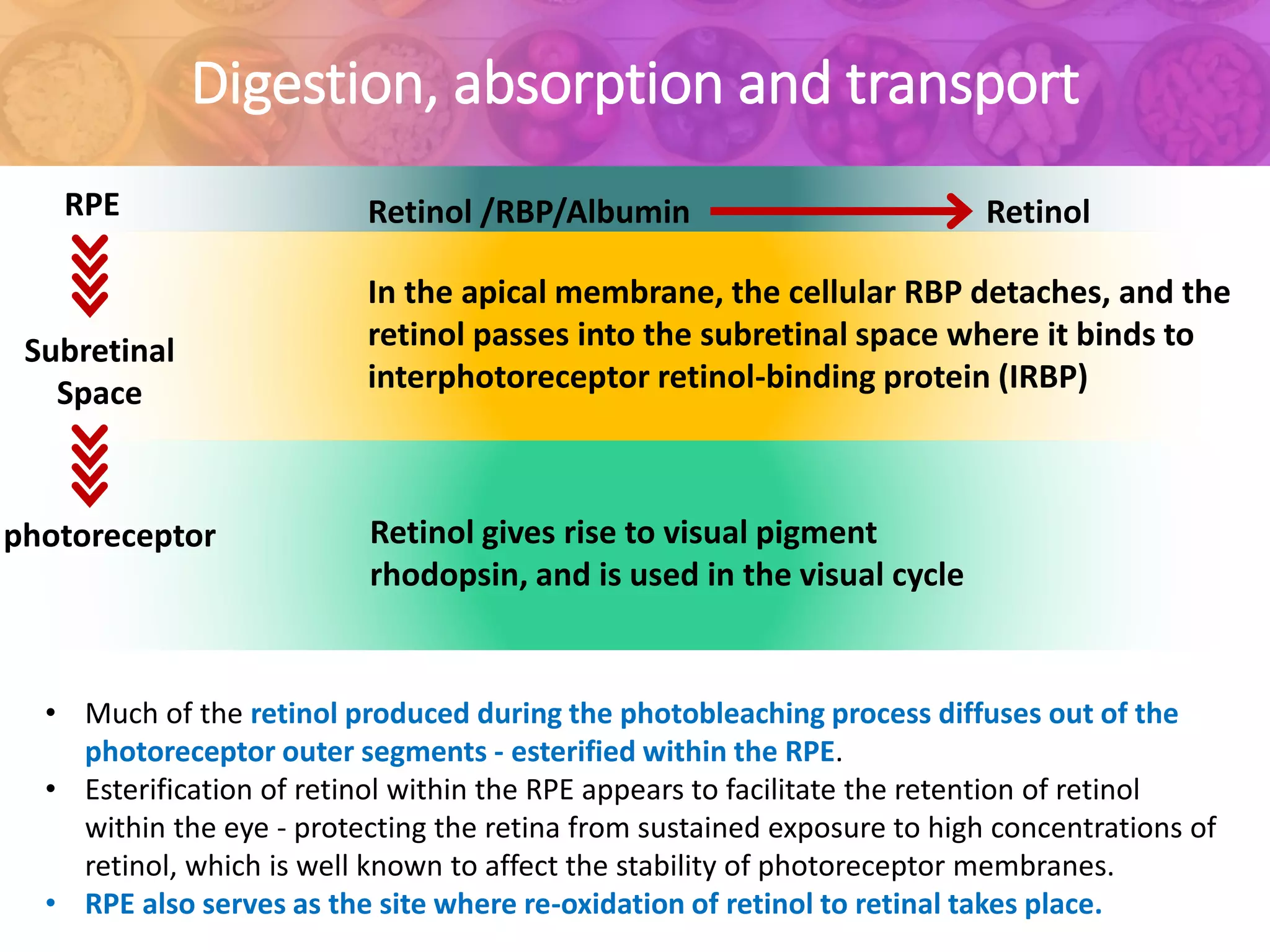 Digestion, absorption and transport

RPE

Retinol /RBP/Albumin → Retinol

Subretinal Space

In the apical membrane, the cellular RBP detaches, and the retinol passes into the subretinal space where it binds to interphotoreceptor retinol-binding protein (IRBP)

photoreceptor

Retinol gives rise to visual pigment rhodopsin, and is used in the visual cycle

• Much of the retinol produced during the photobleaching process diffuses out of the photoreceptor outer segments - esterified within the RPE.
• Esterification of retinol within the RPE appears to facilitate the retention of retinol within the eye - protecting the retina from sustained exposure to high concentrations of retinol, which is well known to affect the stability of photoreceptor membranes.
• RPE also serves as the site where re-oxidation of retinol to retinal takes place.